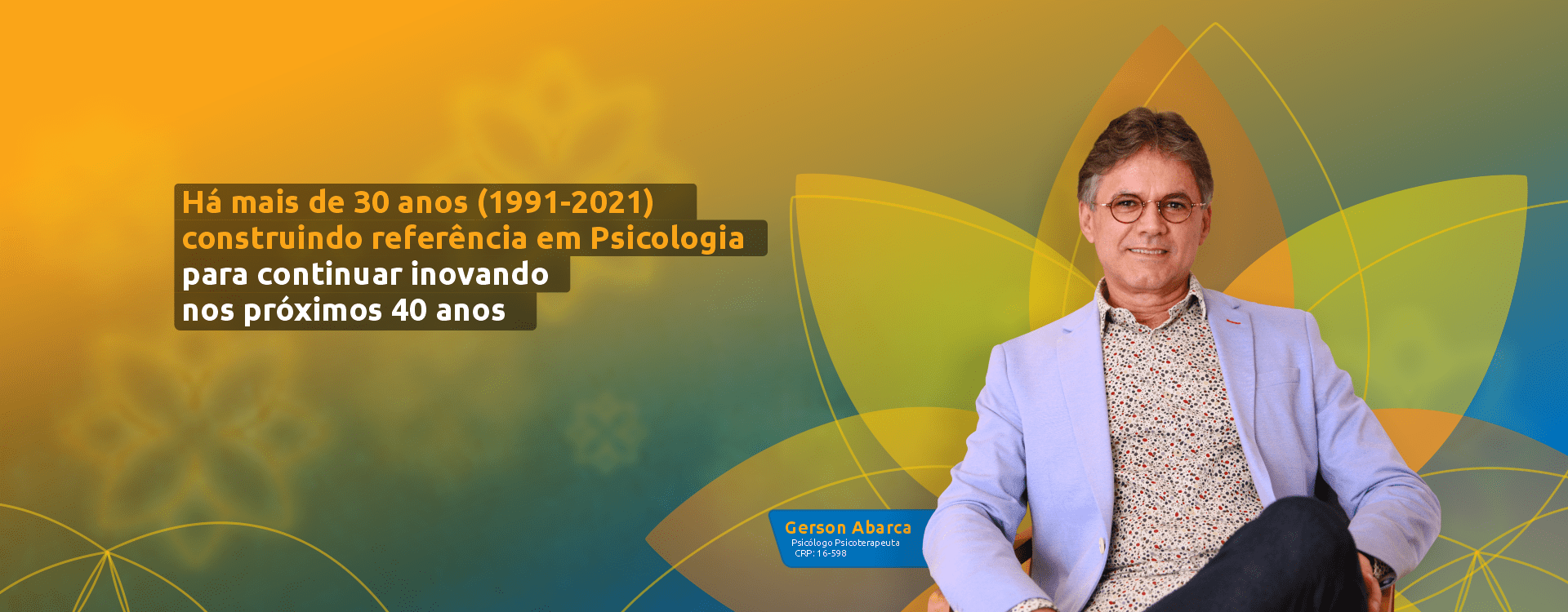 Há mais de 30 anos (1991-2021) construindo referência em Psicologia para continuar inovando nos próximos 40 anos

Gerson Abarca
Psicólogo Psicoterapeuta
CRP: 16-598